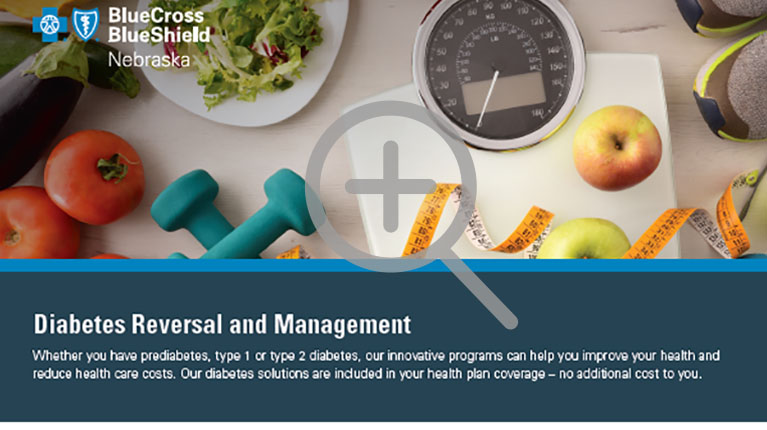 BlueCross BlueShield Nebraska

Diabetes Reversal and Management

Whether you have prediabetes, type 1 or type 2 diabetes, our innovative programs can help you improve your health and reduce health care costs. Our diabetes solutions are included in your health plan coverage – no additional cost to you.